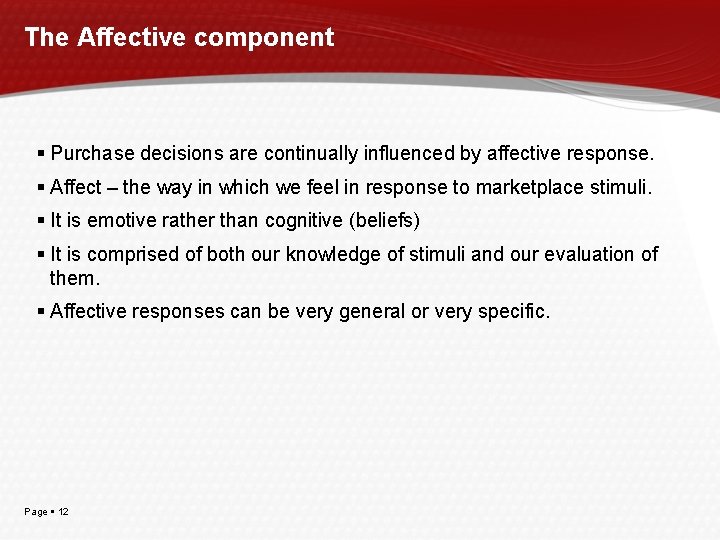 The Affective component

▪ Purchase decisions are continually influenced by affective response.

▪ Affect – the way in which we feel in response to marketplace stimuli.

▪ It is emotive rather than cognitive (beliefs)

▪ It is comprised of both our knowledge of stimuli and our evaluation of them.

▪ Affective responses can be very general or very specific.

Page ▪ 12